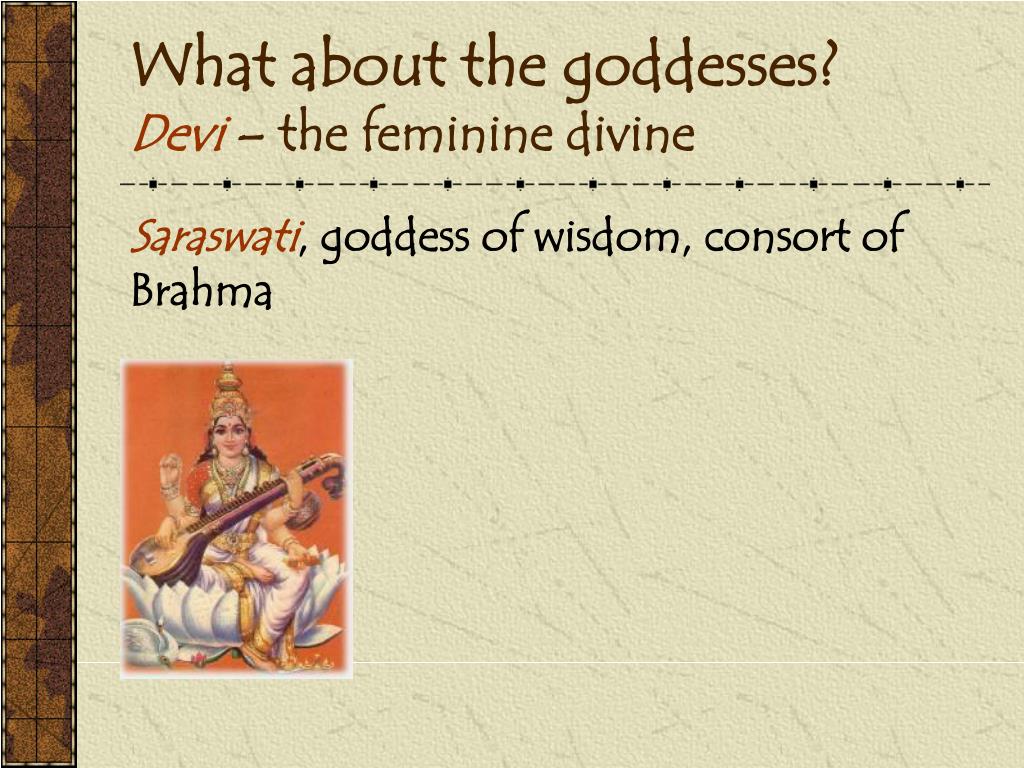 What about the goddesses?
Devi – the feminine divine

Saraswati, goddess of wisdom, consort of Brahma